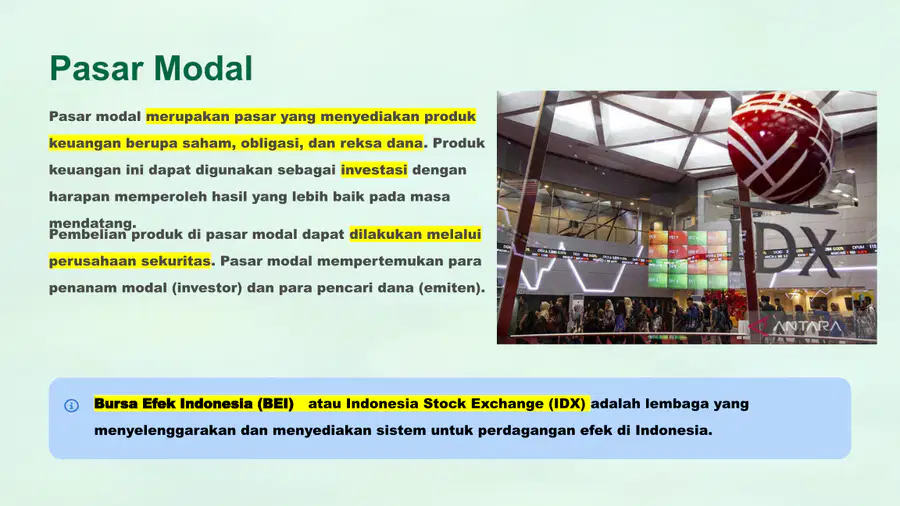 Pasar Modal

Pasar modal merupakan pasar yang menyediakan produk keuangan berupa saham, obligasi, dan reksa dana. Produk keuangan ini dapat digunakan sebagai investasi dengan harapan memperoleh hasil yang lebih baik pada masa mendatang.

Pembelian produk di pasar modal dapat dilakukan melalui perusahaan sekuritas. Pasar modal mempertemukan para penanam modal (investor) dan para pencari dana (emiten).

IDX

ANTARA

Bursa Efek Indonesia (BEI) atau Indonesia Stock Exchange (IDX) adalah lembaga yang menyelenggarakan dan menyediakan sistem untuk perdagangan efek di Indonesia.